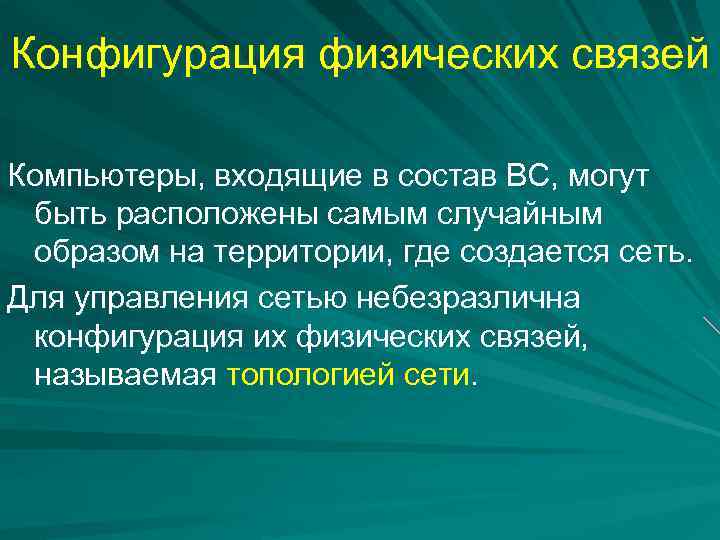 Конфигурация физических связей

Компьютеры, входящие в состав ВС, могут быть расположены самым случайным образом на территории, где создается сеть.

Для управления сетью небезразлична конфигурация их физических связей, называемая топологией сети.